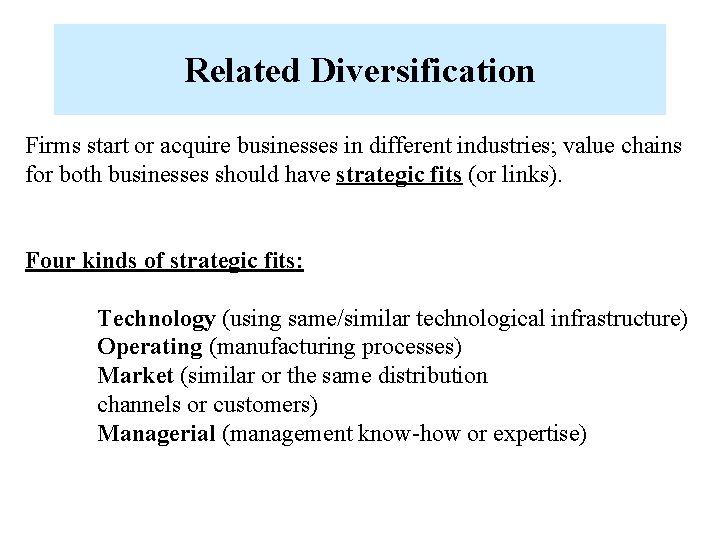 Related Diversification

Firms start or acquire businesses in different industries; value chains for both businesses should have strategic fits (or links).

Four kinds of strategic fits:

Technology (using same/similar technological infrastructure)
Operating (manufacturing processes)
Market (similar or the same distribution channels or customers)
Managerial (management know-how or expertise)